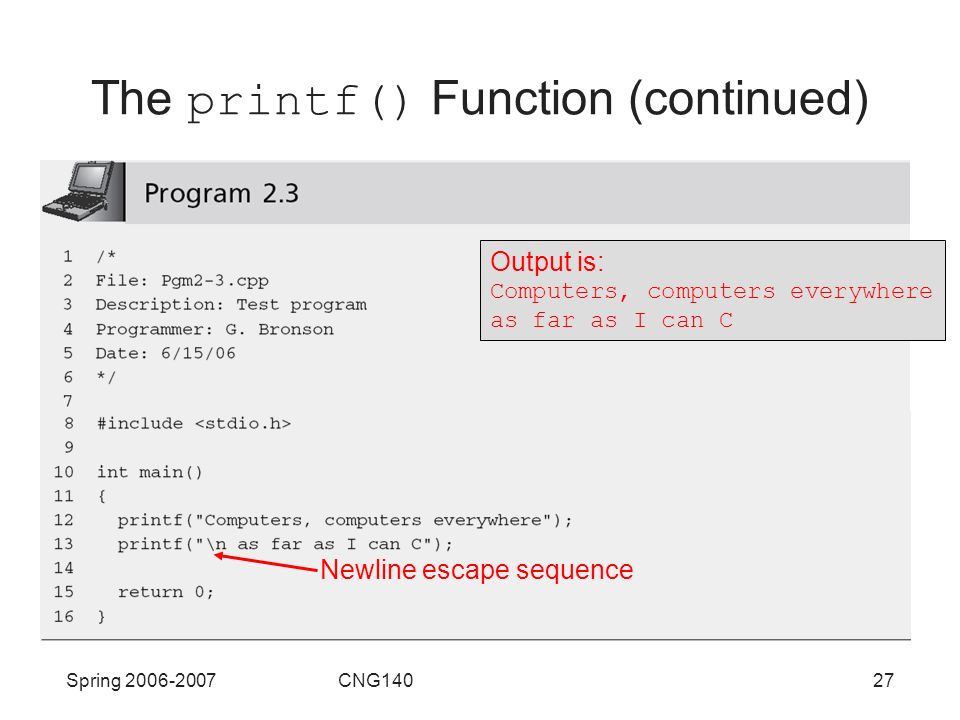 The printf() Function (continued)

Program 2.3

1 /*
2 File: Pgm2-3.cpp
3 Description: Test program
4 Programmer: G. Bronson
5 Date: 6/15/06
6 */
7
8 #include <stdio.h>
9
10 int main()
11 {
12 printf("Computers, computers everywhere");
13 printf("\n as far as I can C");
14
15 return 0;
16 }

Output is:
Computers, computers everywhere
as far as I can C

Newline escape sequence

Spring 2006-2007 CNG140 27